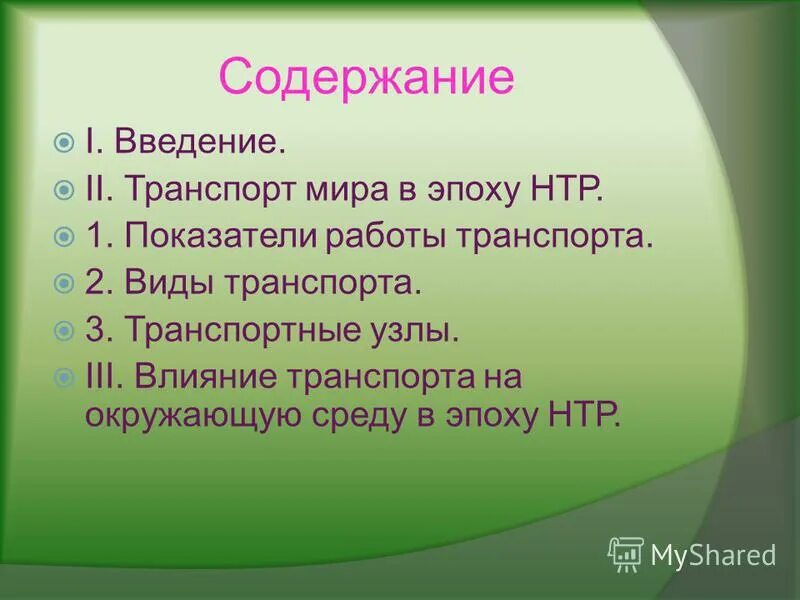 Содержание

I. Введение.

II. Транспорт мира в эпоху НТР.

1. Показатели работы транспорта.

2. Виды транспорта.

3. Транспортные узлы.

III. Влияние транспорта на окружающую среду в эпоху НТР.

MyShared